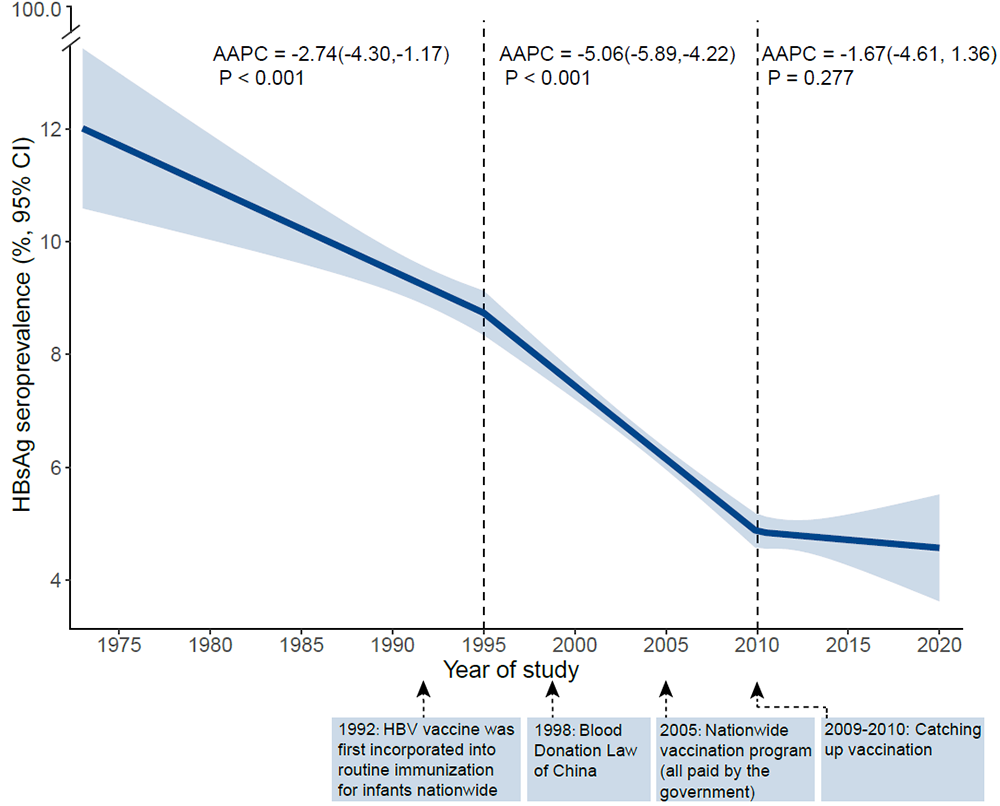 100.0

AAPC = -2.74(-4.30,-1.17)
P < 0.001

AAPC = -5.06(-5.89,-4.22)
P < 0.001

AAPC = -1.67(-4.61, 1.36)
P = 0.277

HBsAg seroprevalence (%, 95% CI)

12
10
8
6
4

1975 1980 1985 1990 1995 2000 2005 2010 2015 2020

Year of study

1992: HBV vaccine was first incorporated into routine immunization for infants nationwide

1998: Blood Donation Law of China

2005: Nationwide vaccination program (all paid by the government)

2009-2010: Catching up vaccination